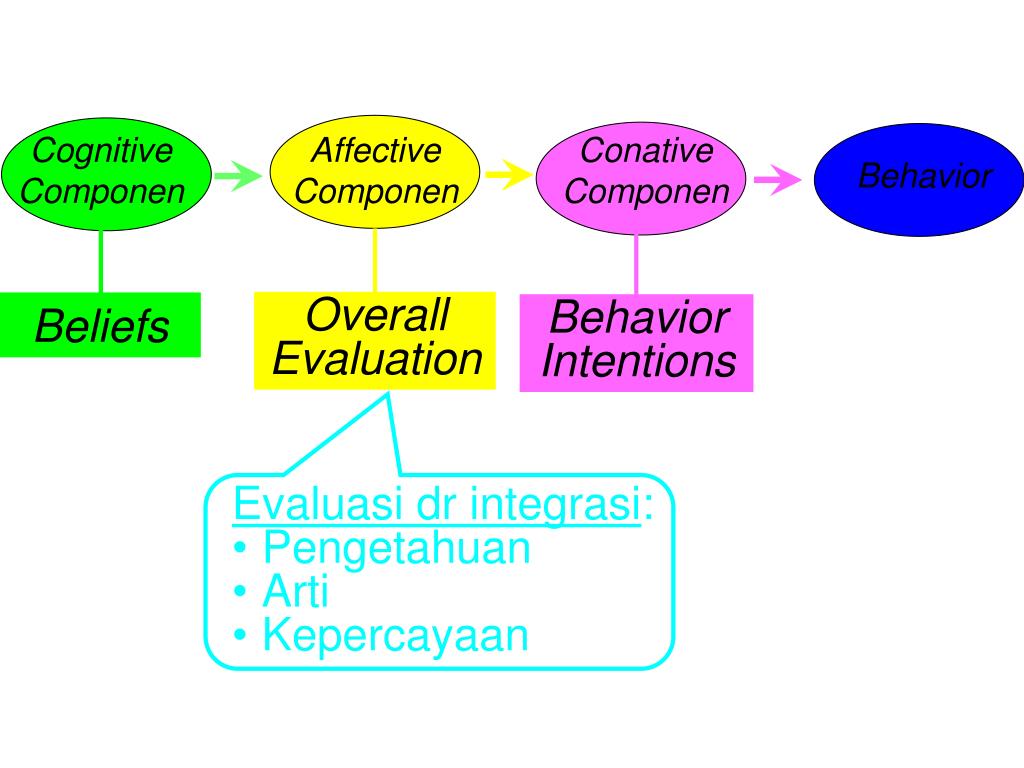 Cognitive Componen

Affective Componen

Conative Componen

Behavior

Beliefs

Overall Evaluation

Behavior Intentions

Evaluasi dr integrasi:
• Pengetahuan
• Arti
• Kepercayaan